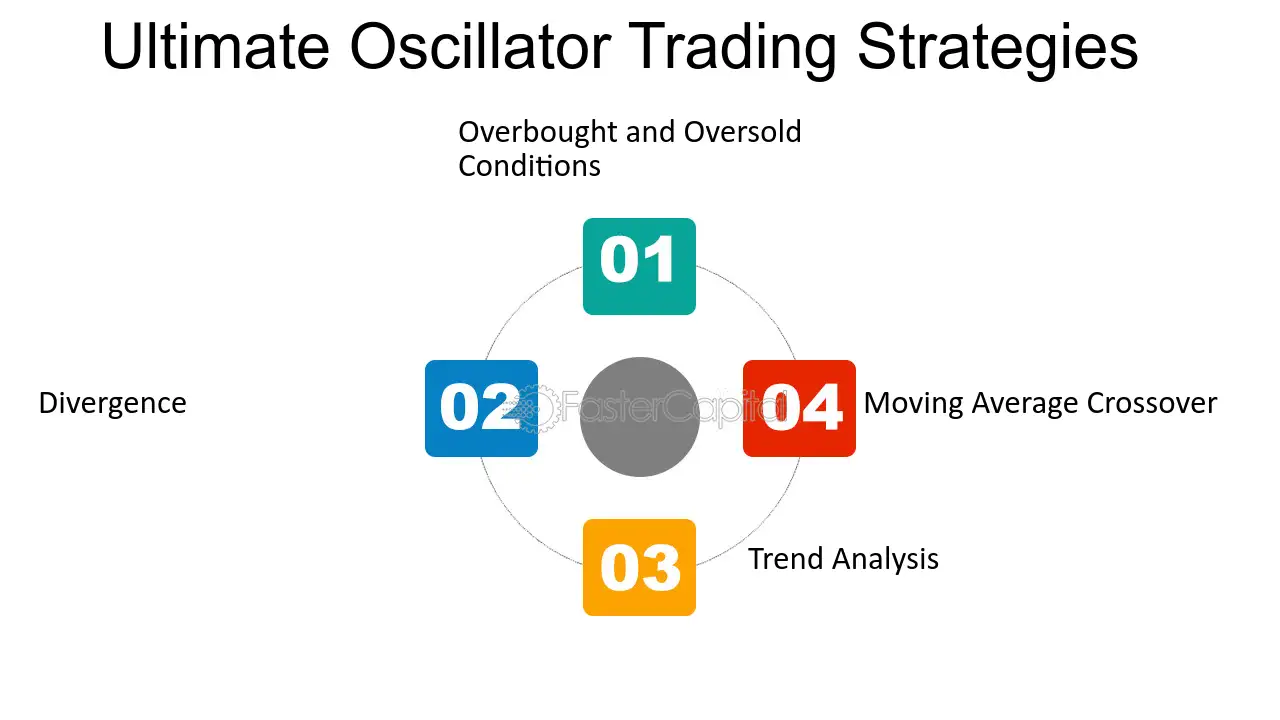 Ultimate Oscillator Trading Strategies

Overbought and Oversold Conditions

01

Divergence

02

04

Moving Average Crossover

03

Trend Analysis

FasterCapital